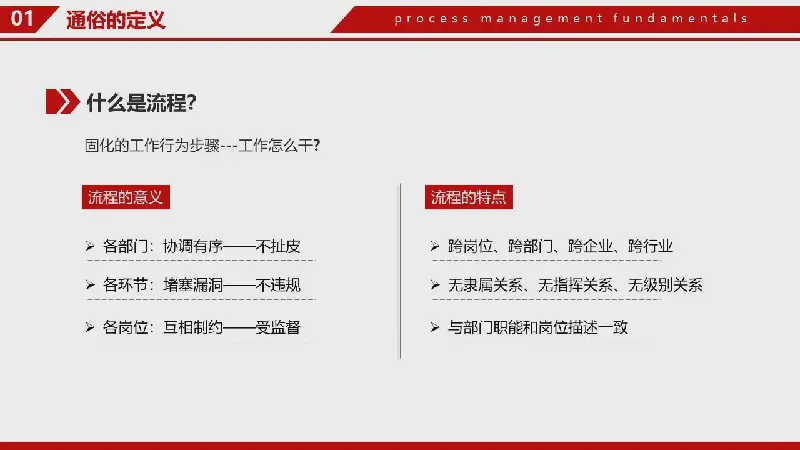 01 通俗的定义

process management fundamentals

什么是流程?

固化的工作行为步骤---工作怎么干?

流程的意义

➢ 各部门：协调有序——不扯皮

➢ 各环节：堵塞漏洞——不违规

➢ 各岗位：互相制约——受监督

流程的特点

➢ 跨岗位、跨部门、跨企业、跨行业

➢ 无隶属关系、无指挥关系、无级别关系

➢ 与部门职能和岗位描述一致